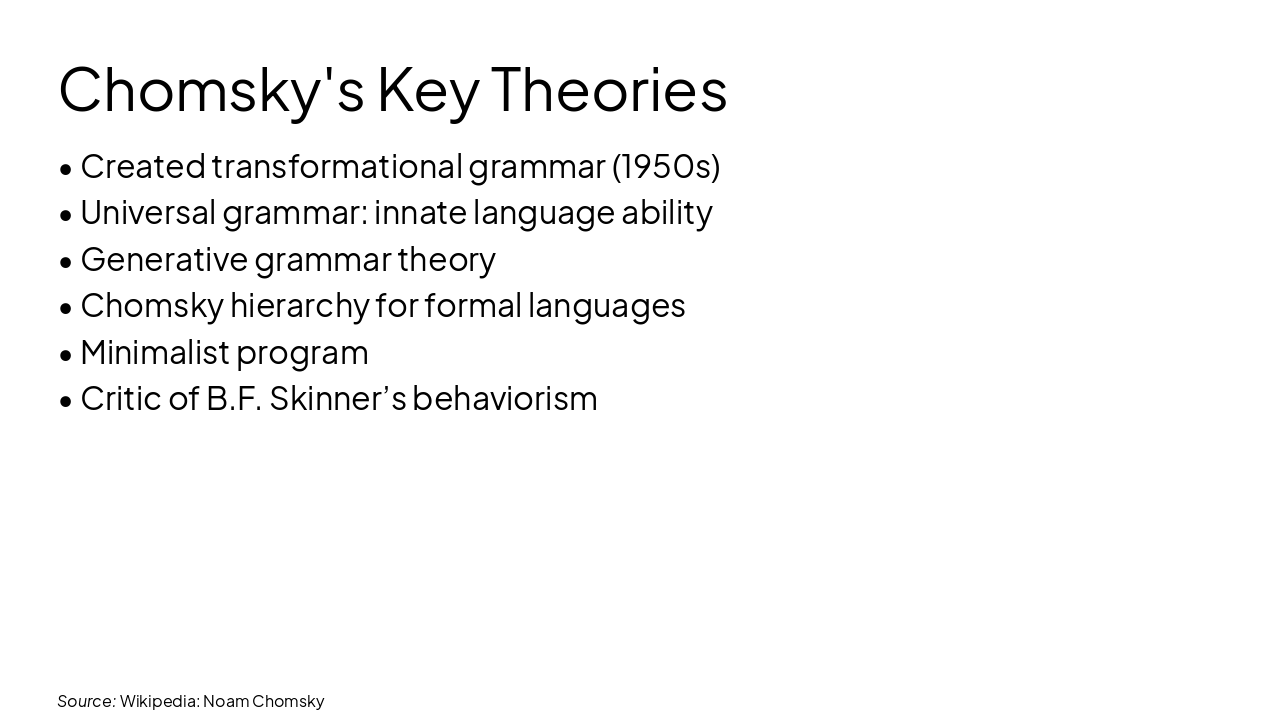 Chomsky's Key Theories

• Created transformational grammar (1950s)
• Universal grammar: innate language ability
• Generative grammar theory
• Chomsky hierarchy for formal languages
• Minimalist program
• Critic of B.F. Skinner’s behaviorism

Source: Wikipedia: Noam Chomsky